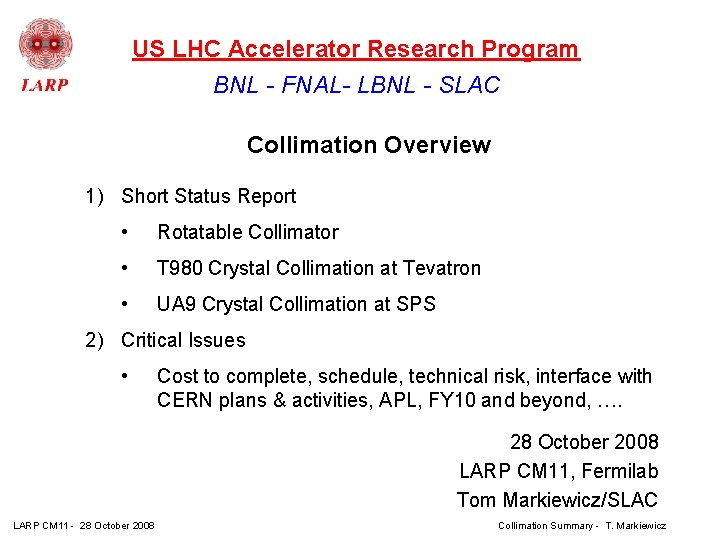 LARP

US LHC Accelerator Research Program

BNL - FNAL- LBNL - SLAC

Collimation Overview

1) Short Status Report

• Rotatable Collimator

• T980 Crystal Collimation at Tevatron

• UA9 Crystal Collimation at SPS

2) Critical Issues

• Cost to complete, schedule, technical risk, interface with CERN plans & activities, APL, FY10 and beyond, ….

28 October 2008

LARP CM11, Fermilab

Tom Markiewicz/SLAC

LARP CM11 - 28 October 2008

Collimation Summary - T. Markiewicz